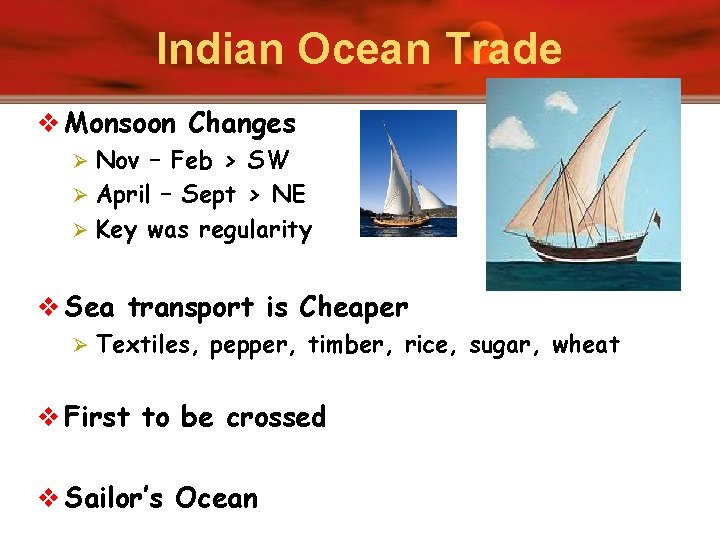 Indian Ocean Trade

❖ Monsoon Changes
➢ Nov – Feb > SW
➢ April – Sept > NE
➢ Key was regularity

❖ Sea transport is Cheaper
➢ Textiles, pepper, timber, rice, sugar, wheat

❖ First to be crossed

❖ Sailor's Ocean